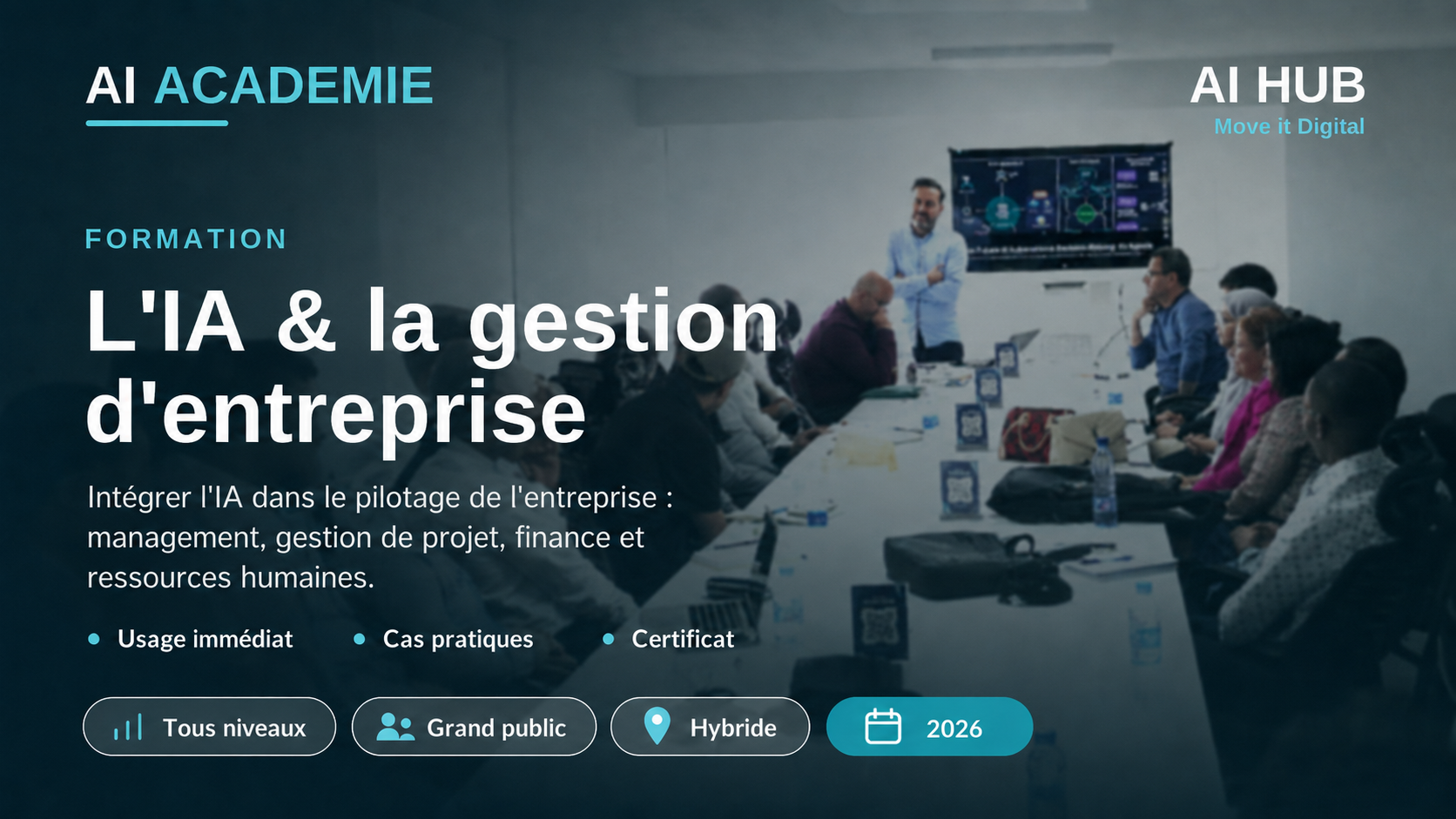 AI ACADEMIE

AI HUB
Move it Digital

FORMATION

L'IA & la gestion d'entreprise

Intégrer l'IA dans le pilotage de l'entreprise : management, gestion de projet, finance et ressources humaines.

• Usage immédiat • Cas pratiques • Certificat

Tous niveaux Grand public Hybride 2026